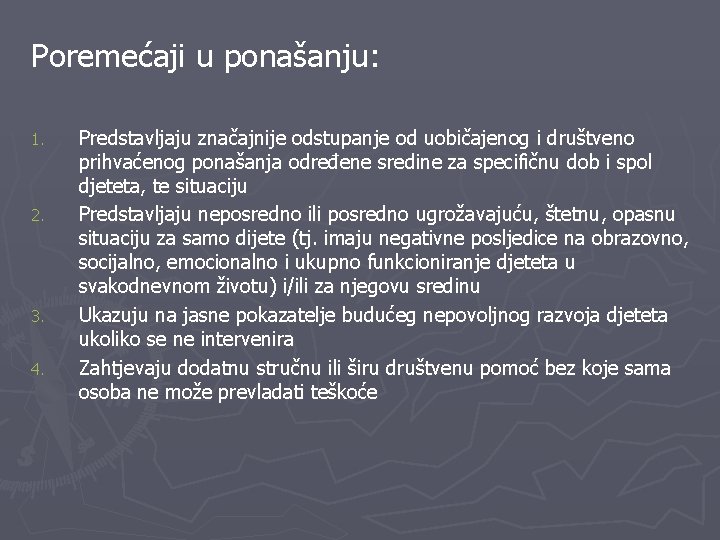 Poremećaji u ponašanju:

1. Predstavljaju značajnije odstupanje od uobičajenog i društveno prihvaćenog ponašanja određene sredine za specifičnu dob i spol djeteta, te situaciju
2. Predstavljaju neposredno ili posredno ugrožavajuću, štetnu, opasnu situaciju za samo dijete (tj. imaju negativne posljedice na obrazovno, socijalno, emocionalno i ukupno funkcioniranje djeteta u svakodnevnom životu) i/ili za njegovu sredinu
3. Ukazuju na jasne pokazatelje budućeg nepovoljnog razvoja djeteta ukoliko se ne intervenira
4. Zahtjevaju dodatnu stručnu ili širu društvenu pomoć bez koje sama osoba ne može prevladati teškoće